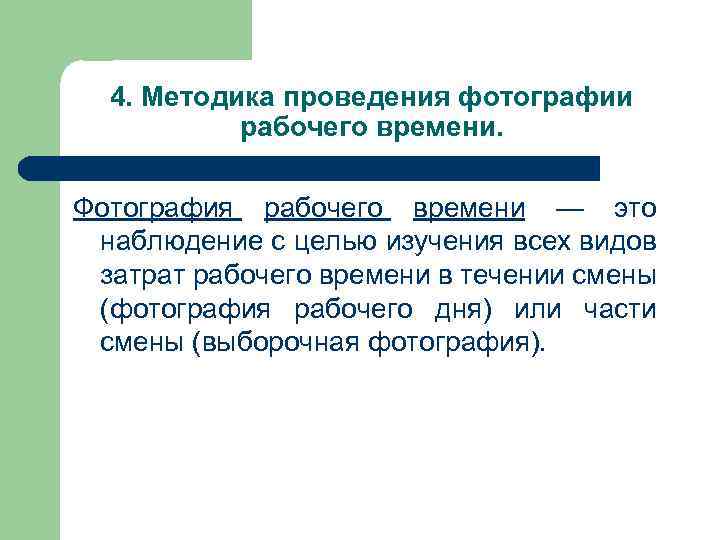 4. Методика проведения фотографии рабочего времени.

Фотография рабочего времени — это наблюдение с целью изучения всех видов затрат рабочего времени в течении смены (фотография рабочего дня) или части смены (выборочная фотография).